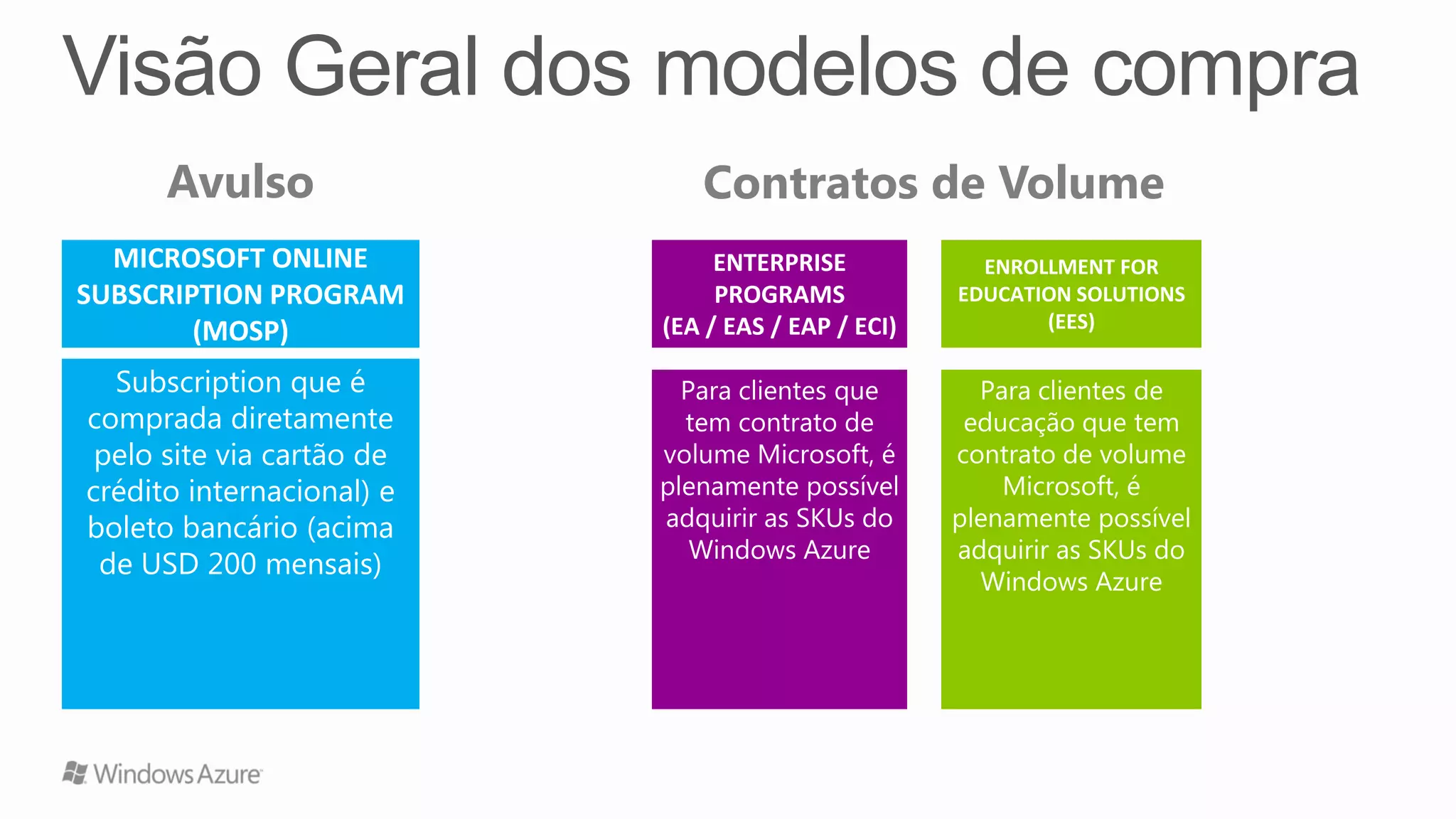 Visão Geral dos modelos de compra

Avulso

MICROSOFT ONLINE SUBSCRIPTION PROGRAM (MOSP)

Subscription que é comprada diretamente pelo site via cartão de crédito internacional) e boleto bancário (acima de USD 200 mensais)

Contratos de Volume

ENTERPRISE PROGRAMS (EA / EAS / EAP / ECI)

Para clientes que tem contrato de volume Microsoft, é plenamente possível adquirir as SKUs do Windows Azure

ENROLLMENT FOR EDUCATION SOLUTIONS (EES)

Para clientes de educação que tem contrato de volume Microsoft, é plenamente possível adquirir as SKUs do Windows Azure

Windows Azure